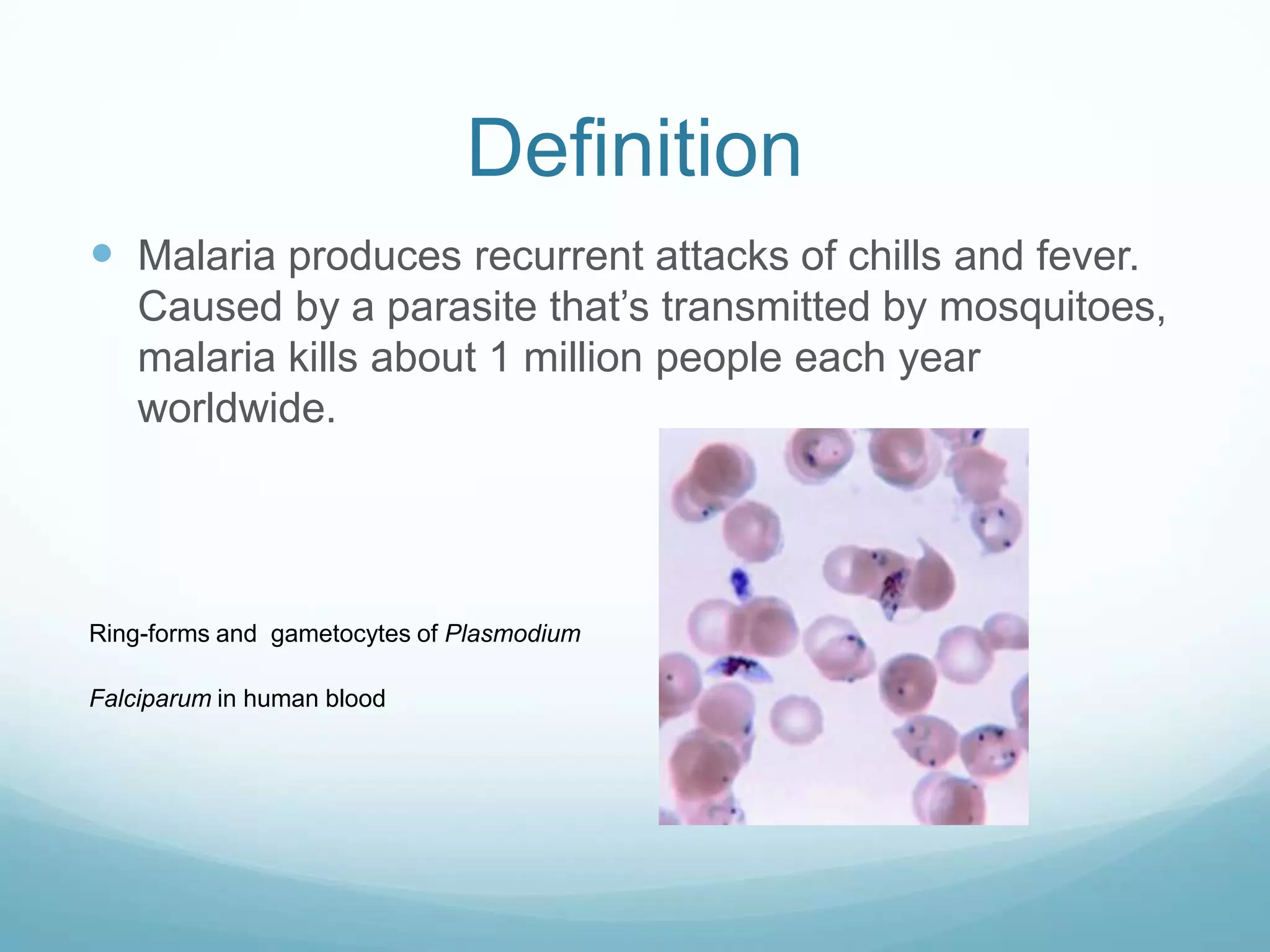 Definition

Malaria produces recurrent attacks of chills and fever. Caused by a parasite that’s transmitted by mosquitoes, malaria kills about 1 million people each year worldwide.

Ring-forms and gametocytes of Plasmodium

Falciparum in human blood